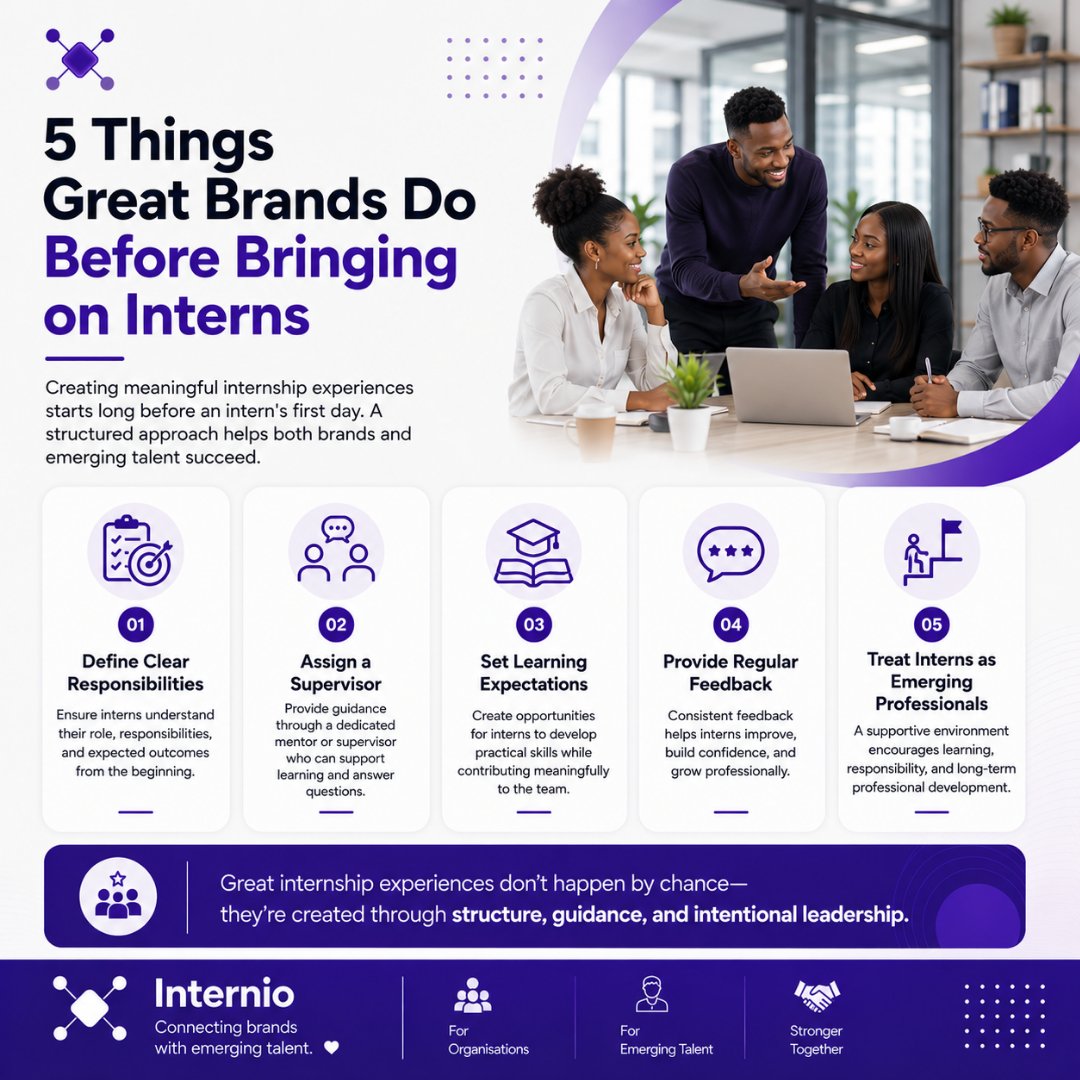 5 Things Great Brands Do Before Bringing on Interns

Creating meaningful internship experiences starts long before an intern's first day. A structured approach helps both brands and emerging talent succeed.

01
Define Clear Responsibilities
Ensure interns understand their role, responsibilities, and expected outcomes from the beginning.

02
Assign a Supervisor
Provide guidance through a dedicated mentor or supervisor who can support learning and answer questions.

03
Set Learning Expectations
Create opportunities for interns to develop practical skills while contributing meaningfully to the team.

04
Provide Regular Feedback
Consistent feedback helps interns improve, build confidence, and grow professionally.

05
Treat Interns as Emerging Professionals
A supportive environment encourages learning, responsibility, and long-term professional development.

Great internship experiences don't happen by chance— they're created through structure, guidance, and intentional leadership.

Internio
Connecting brands with emerging talent.

For Organisations

For Emerging Talent

Stronger Together